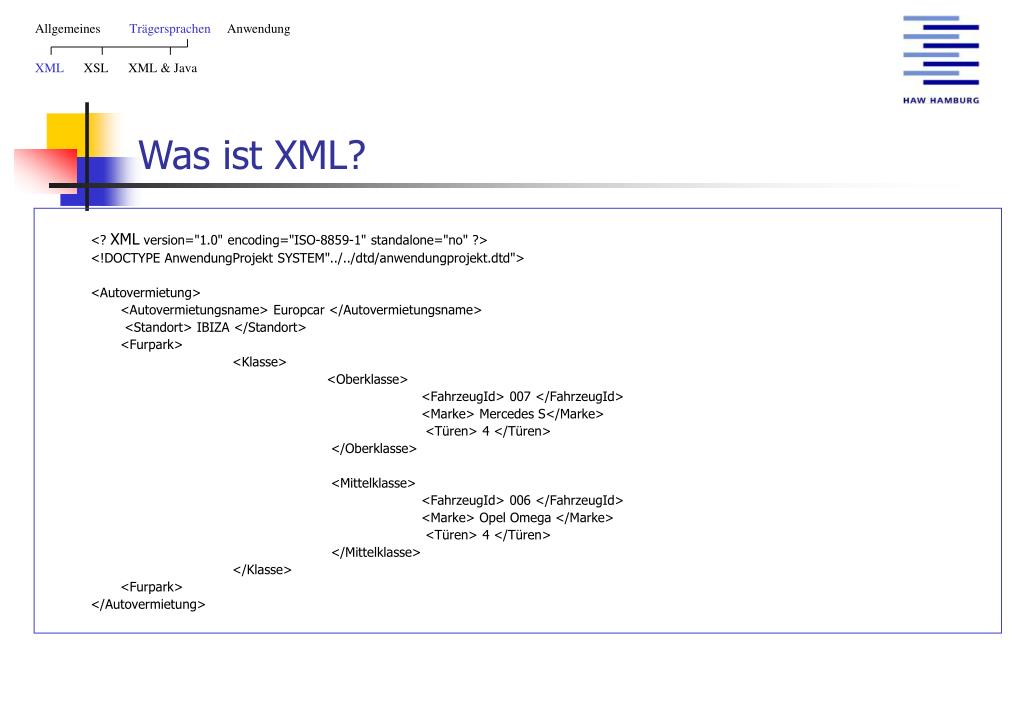 Allgemeines Trägersprachen Anwendung

XML XSL XML & Java

HAW HAMBURG

Was ist XML?

<? XML version="1.0" encoding="ISO-8859-1" standalone="no" ?>
<!DOCTYPE AnwendungProjekt SYSTEM"../../dtd/anwendungprojekt.dtd">

<Autovermietung>
<Autovermietungsname> Europcar </Autovermietungsname>
<Standort> IBIZA </Standort>
<Furpark>
<Klasse>
<Oberklasse>
<FahrzeugId> 007 </FahrzeugId>
<Marke> Mercedes S</Marke>
<Türen> 4 </Türen>
</Oberklasse>

<Mittelklasse>
<FahrzeugId> 006 </FahrzeugId>
<Marke> Opel Omega </Marke>
<Türen> 4 </Türen>
</Mittelklasse>
</Klasse>
<Furpark>
</Autovermietung>